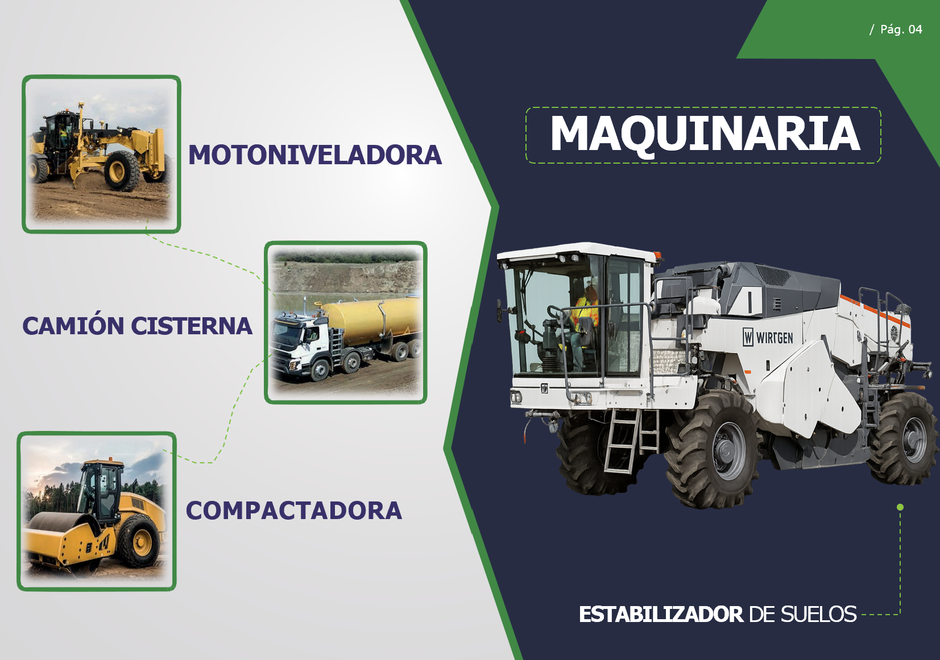 / Pág. 04

MAQUINARIA

MOTONIVELADORA

CAMIÓN CISTERNA

COMPACTADORA

WIRTGEN

ESTABILIZADOR DE SUELOS